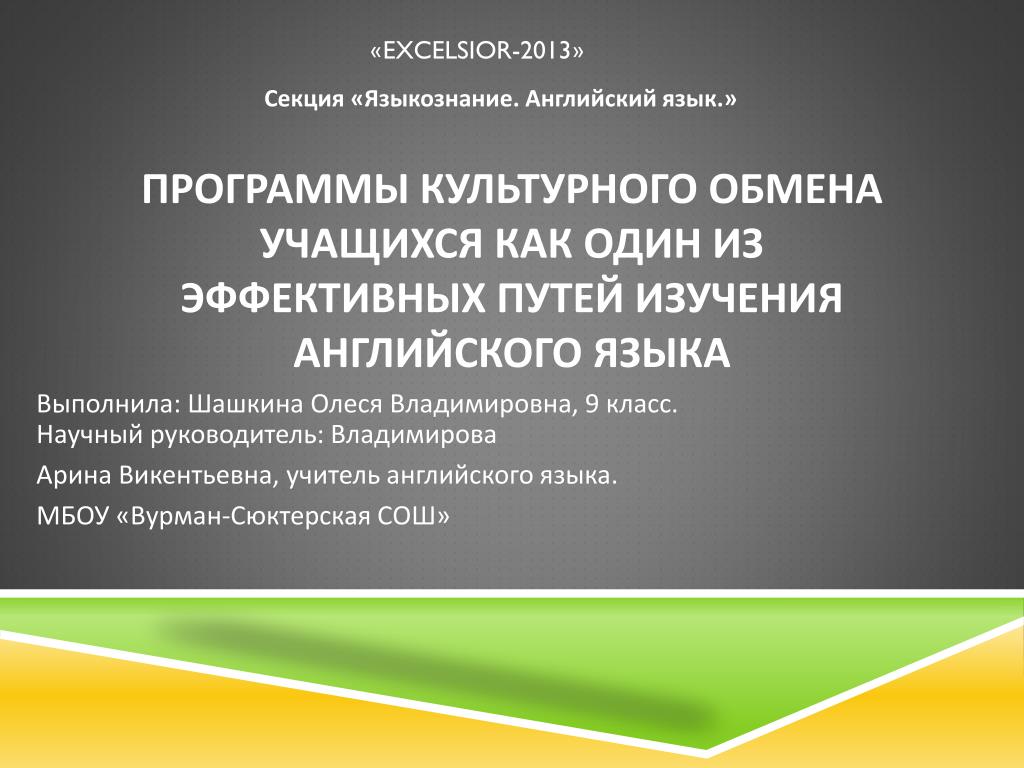 «EXCELSIOR-2013»

Секция «Языкознание. Английский язык.»

ПРОГРАММЫ КУЛЬТУРНОГО ОБМЕНА УЧАЩИХСЯ КАК ОДИН ИЗ ЭФФЕКТИВНЫХ ПУТЕЙ ИЗУЧЕНИЯ АНГЛИЙСКОГО ЯЗЫКА

Выполнила: Шашкина Олеся Владимировна, 9 класс.
Научный руководитель: Владимирова

Арина Викентьевна, учитель английского языка.

МБОУ «Вурман-Сюктерская СОШ»